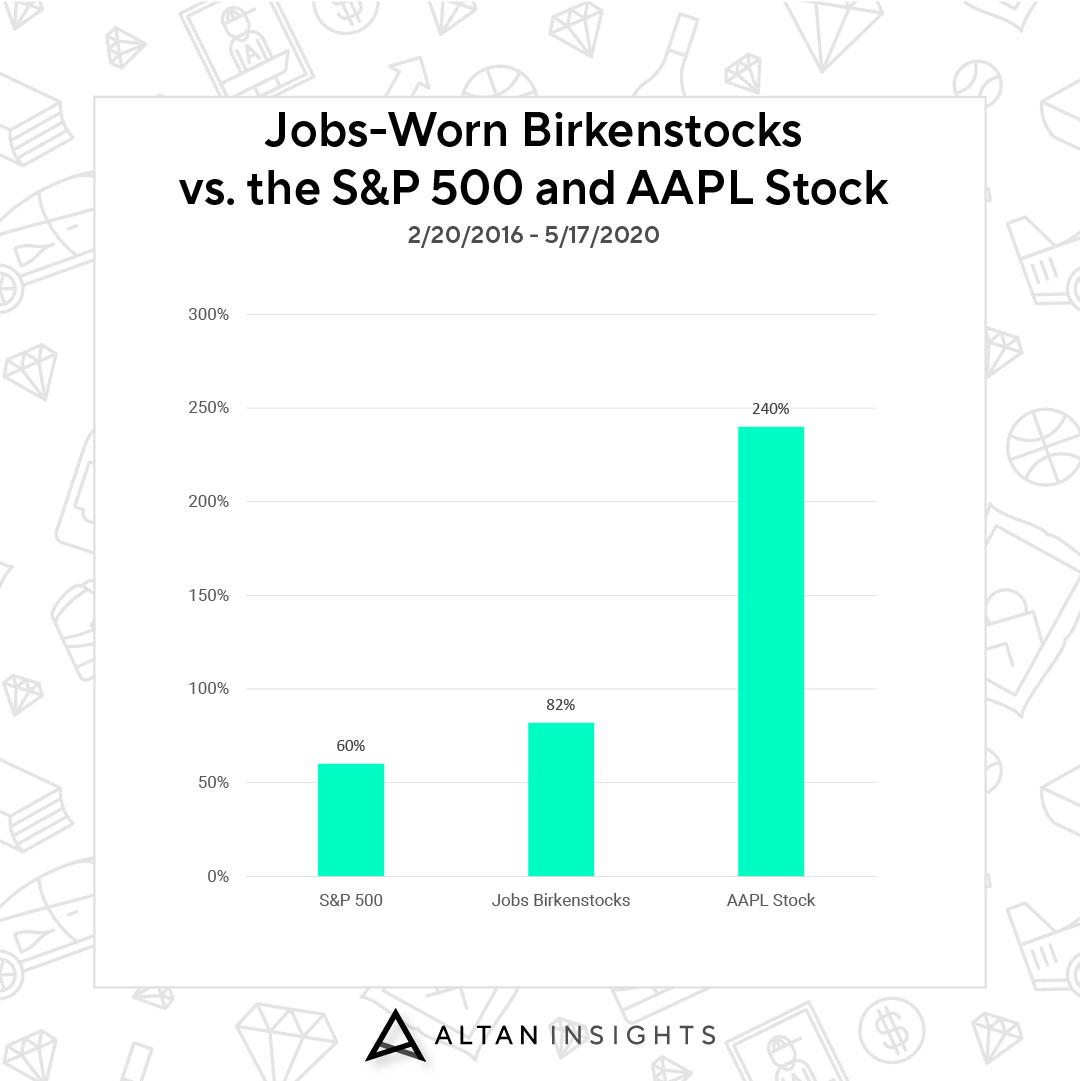 Jobs-Worn Birkenstocks vs. the S&P 500 and AAPL Stock

2/20/2016 - 5/17/2020

300%
250%
200%
150%
100%
50%
0%

60%
82%
240%

S&P 500
Jobs Birkenstocks
AAPL Stock

ALTAN INSIGHTS